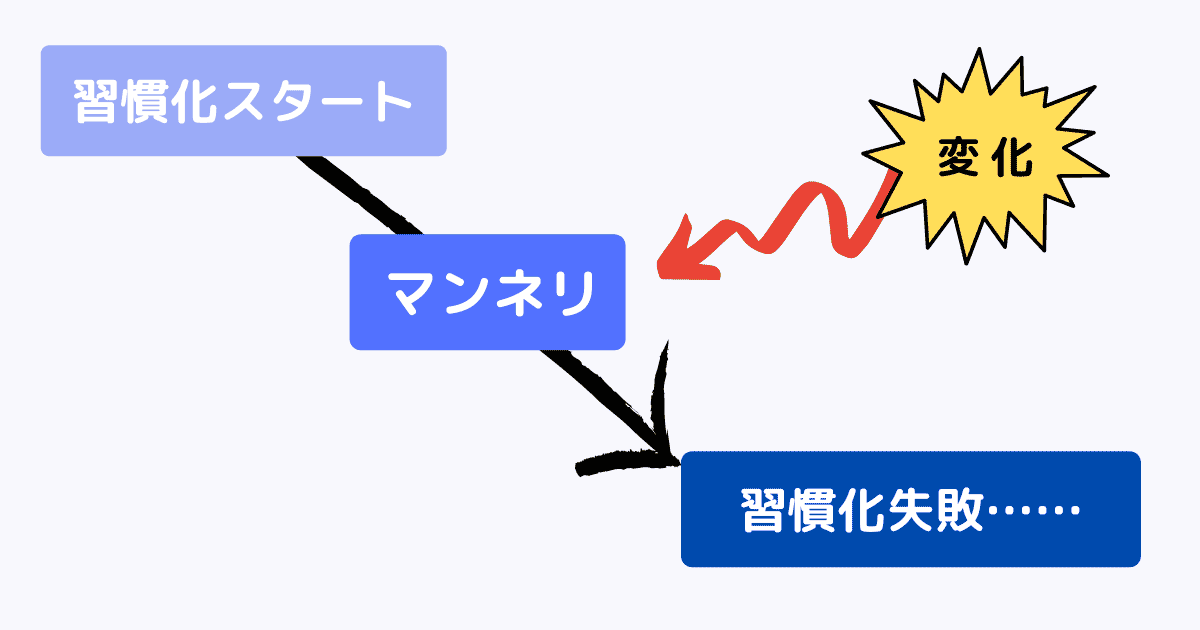 習慣化スタート

変化

マンネリ

習慣化失敗……